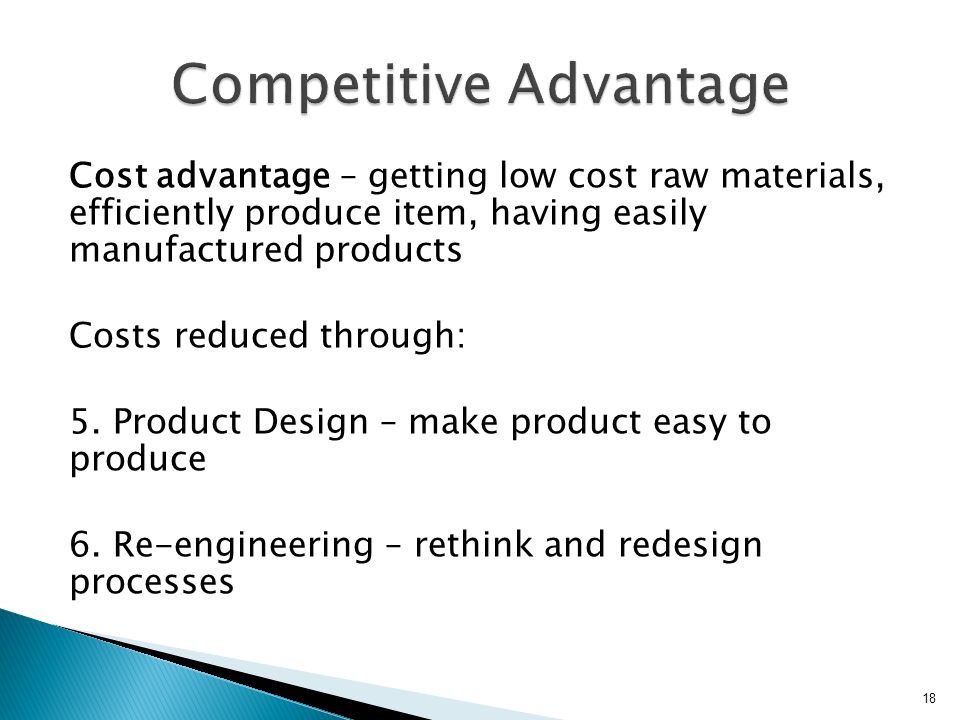 Competitive Advantage

Cost advantage – getting low cost raw materials, efficiently produce item, having easily manufactured products

Costs reduced through:

5. Product Design – make product easy to produce

6. Re-engineering – rethink and redesign processes

18